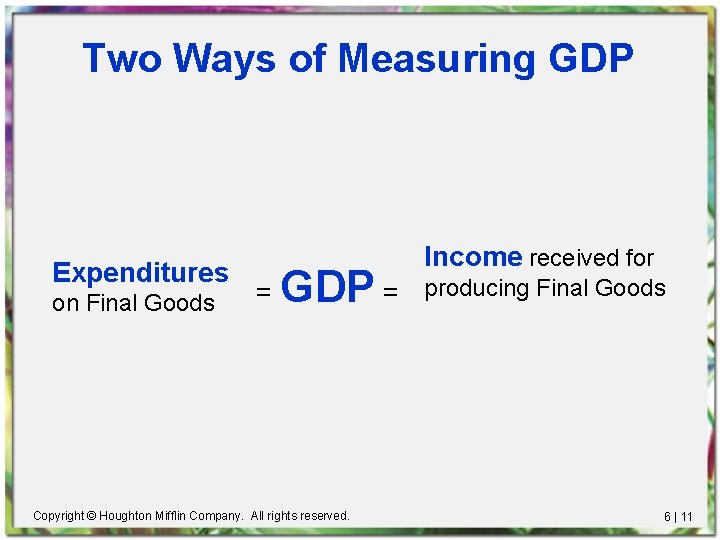 Two Ways of Measuring GDP

Expenditures on Final Goods = GDP = Income received for producing Final Goods

Copyright © Houghton Mifflin Company. All rights reserved.

6 | 11